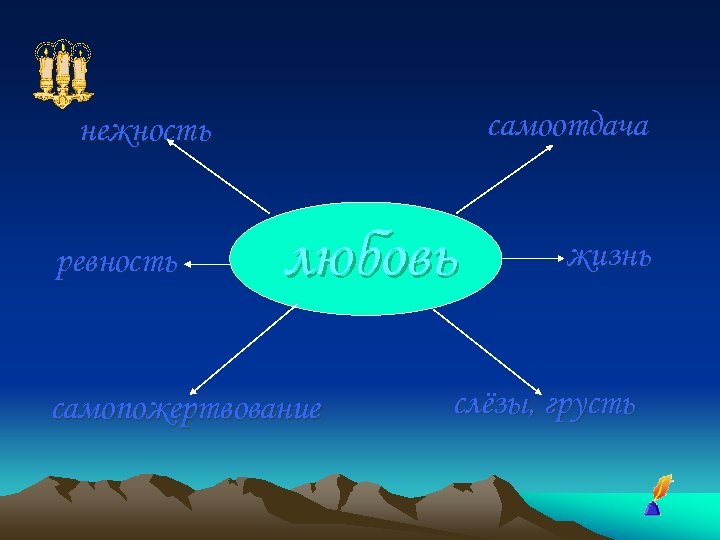 нежность

самоотдача

ревность

любовь

жизнь

самопожертвование

слёзы, грусть